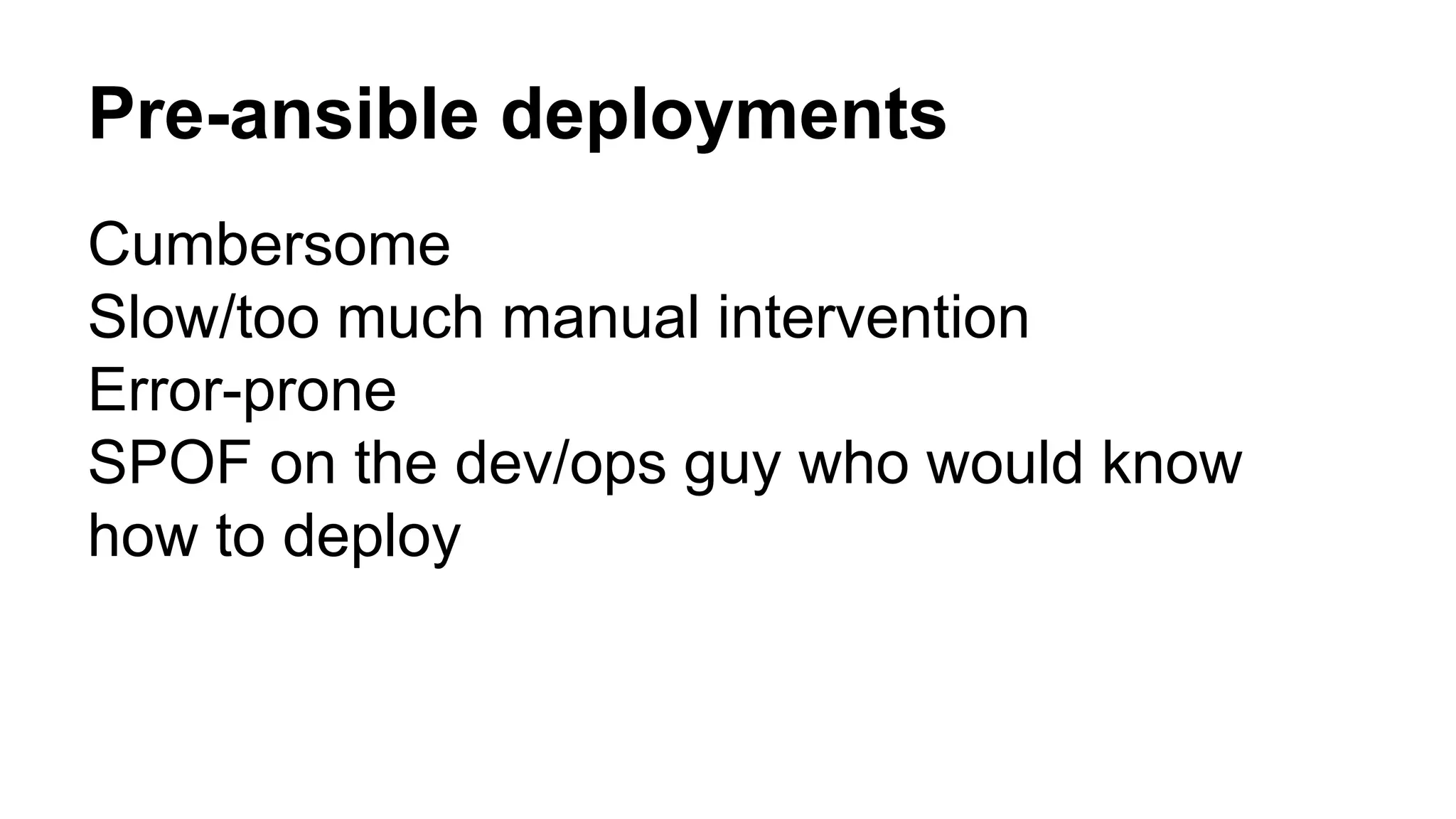 Pre-ansible deployments

Cumbersome
Slow/too much manual intervention
Error-prone
SPOF on the dev/ops guy who would know how to deploy